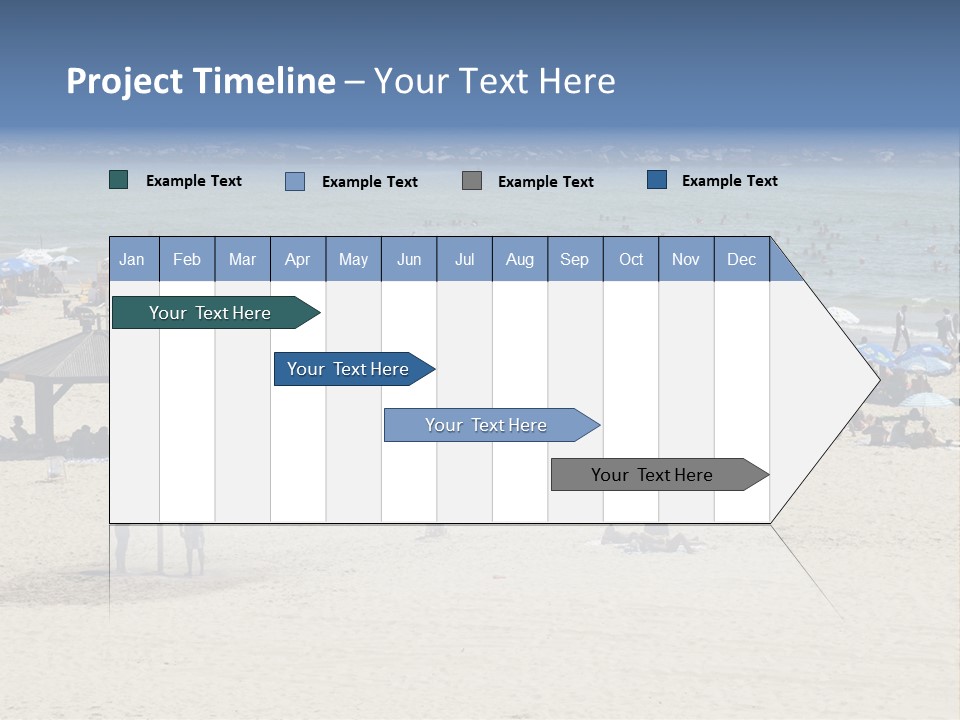 Project Timeline – Your Text Here

Example Text
Example Text
Example Text
Example Text

| Jan | Feb | Mar | Apr | May | Jun | Jul | Aug | Sep | Oct | Nov | Dec |
|---|---|---|---|---|---|---|---|---|---|---|---|

Your Text Here
Your Text Here
Your Text Here
Your Text Here